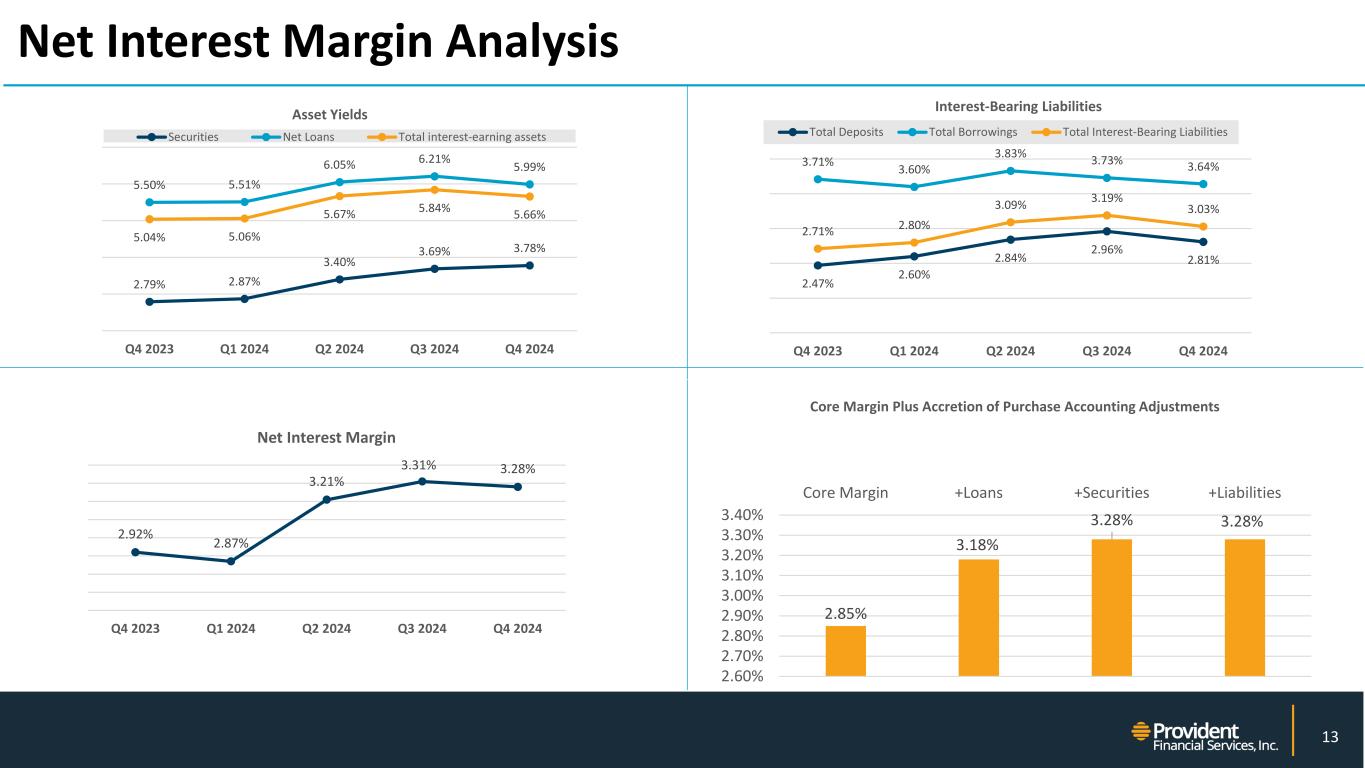 Net Interest Margin Analysis

Asset Yields

Securities Net Loans Total interest-earning assets

5.50% 5.51% 6.05% 6.21% 5.99%

5.04% 5.06% 5.67% 5.84% 5.66%

2.79% 2.87% 3.40% 3.69% 3.78%

Q4 2023 Q1 2024 Q2 2024 Q3 2024 Q4 2024

Interest-Bearing Liabilities

Total Deposits Total Borrowings Total Interest-Bearing Liabilities

3.71% 3.60% 3.83% 3.73% 3.64%

2.71% 2.80% 3.09% 3.19% 3.03%

2.47% 2.60% 2.84% 2.96% 2.81%

Q4 2023 Q1 2024 Q2 2024 Q3 2024 Q4 2024

Net Interest Margin

2.92% 2.87% 3.21% 3.31% 3.28%

Q4 2023 Q1 2024 Q2 2024 Q3 2024 Q4 2024

Core Margin Plus Accretion of Purchase Accounting Adjustments

Core Margin +Loans +Securities +Liabilities

3.40%
3.30%
3.20%
3.10%
3.00%
2.90%
2.80%
2.70%
2.60%

2.85% 3.18% 3.28% 3.28%

Provident Financial Services, Inc.

13